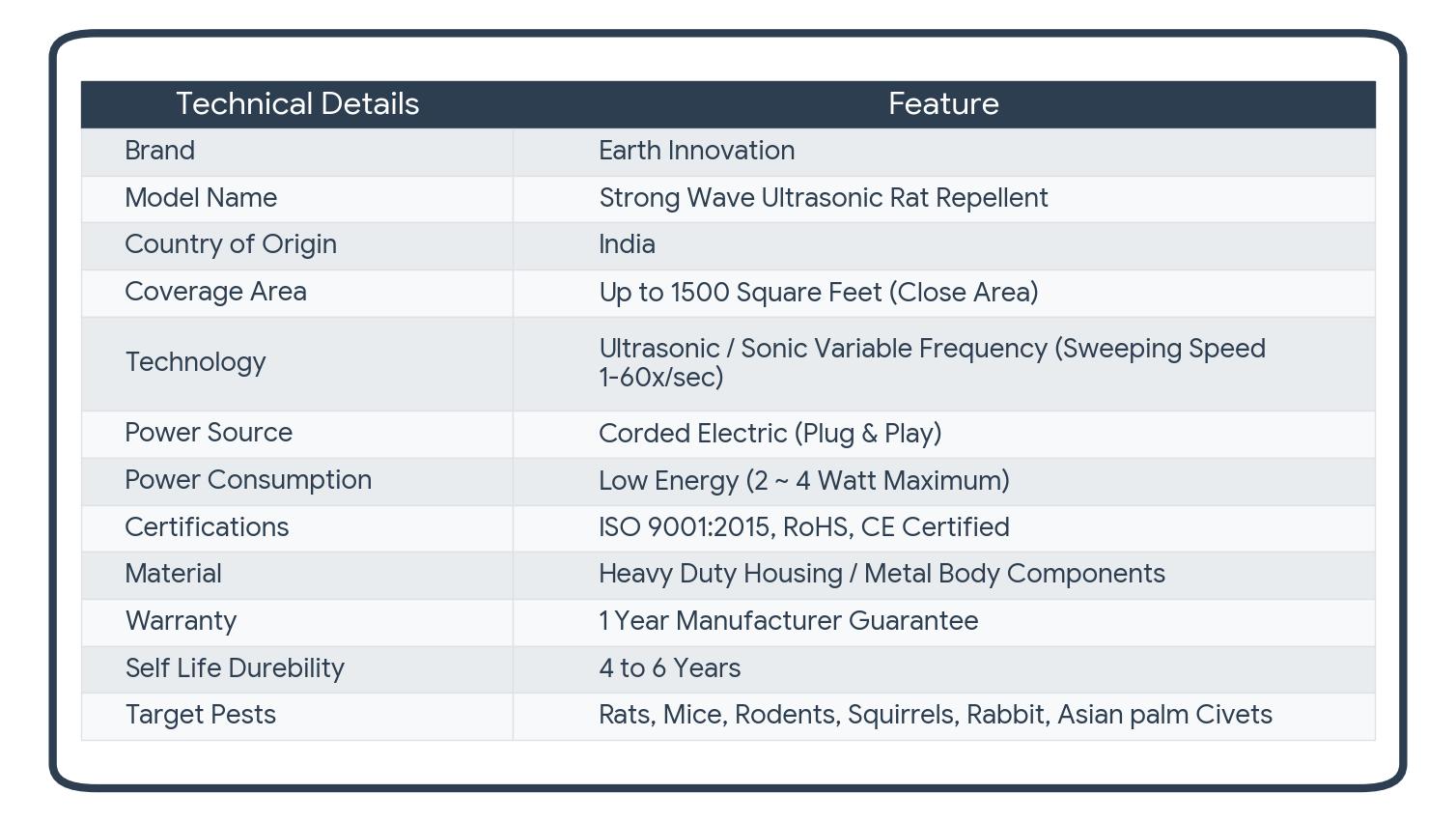 | Technical Details | Feature |
|---|---|
| Brand | Earth Innovation |
| Model Name | Strong Wave Ultrasonic Rat Repellent |
| Country of Origin | India |
| Coverage Area | Up to 1500 Square Feet (Close Area) |
| Technology | Ultrasonic / Sonic Variable Frequency (Sweeping Speed 1-60x/sec) |
| Power Source | Corded Electric (Plug & Play) |
| Power Consumption | Low Energy (2 ~ 4 Watt Maximum) |
| Certifications | ISO 9001:2015, RoHS, CE Certified |
| Material | Heavy Duty Housing / Metal Body Components |
| Warranty | 1 Year Manufacturer Guarantee |
| Self Life Durebility | 4 to 6 Years |
| Target Pests | Rats, Mice, Rodents, Squirrels, Rabbit, Asian palm Civets |